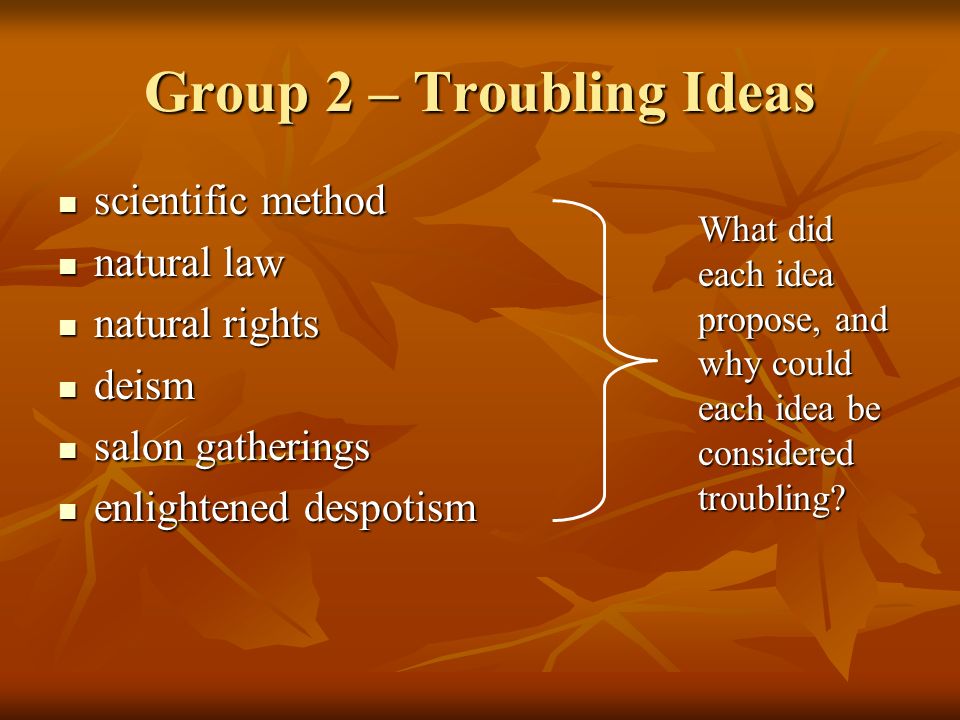 Group 2 – Troubling Ideas

- scientific method
- natural law
- natural rights
- deism
- salon gatherings
- enlightened despotism

What did each idea propose, and why could each idea be considered troubling?